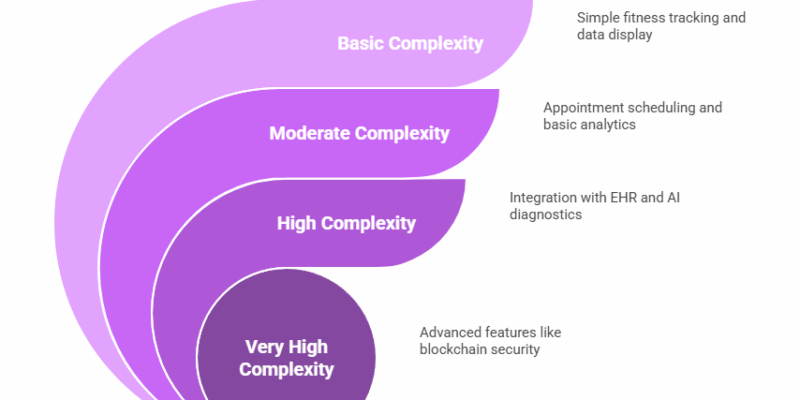 Basic Complexity

Simple fitness tracking and data display

Moderate Complexity

Appointment scheduling and basic analytics

High Complexity

Integration with EHR and AI diagnostics

Very High Complexity

Advanced features like blockchain security